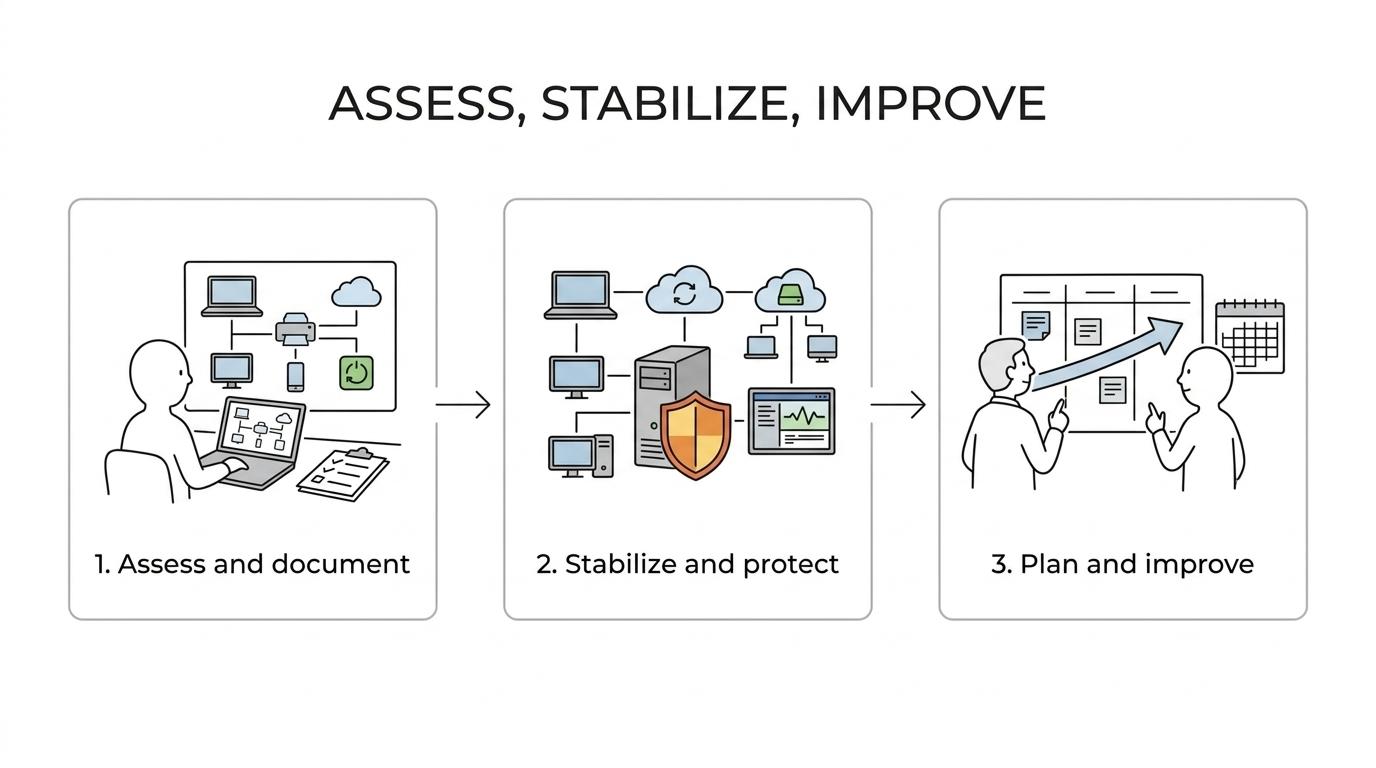 ASSESS, STABILIZE, IMPROVE

1. Assess and document

2. Stabilize and protect

3. Plan and improve